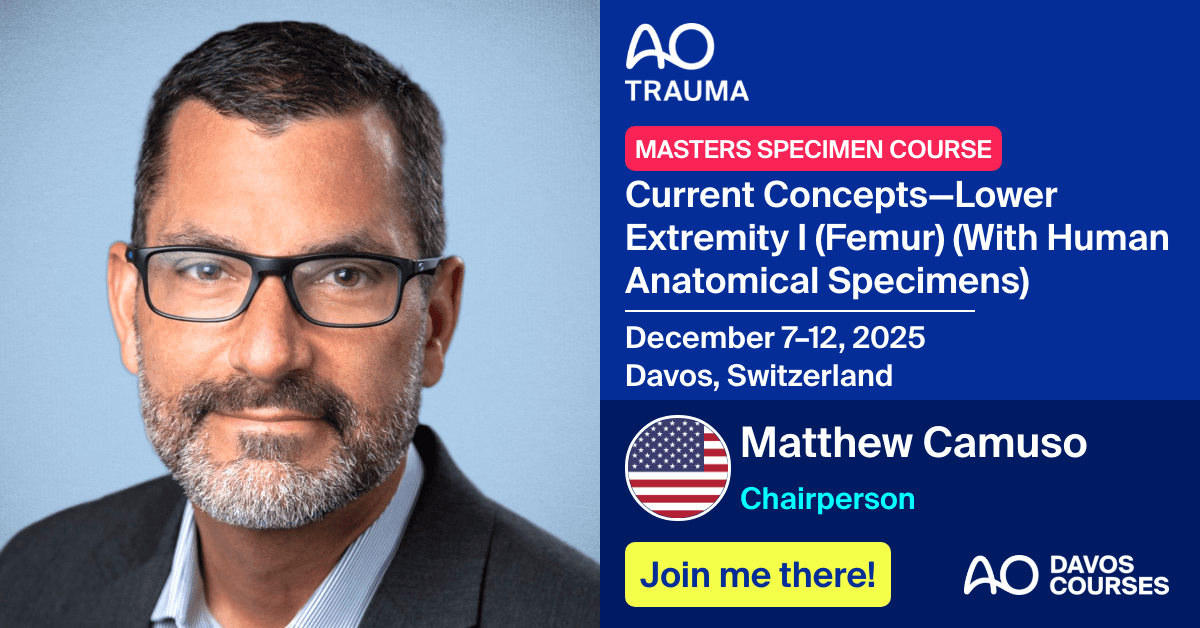 AO
TRAUMA

MASTERS SPECIMEN COURSE

Current Concepts—Lower Extremity I (Femur) (With Human Anatomical Specimens)

December 7–12, 2025
Davos, Switzerland

Matthew Camuso
Chairperson

Join me there!

AO DAVOS COURSES